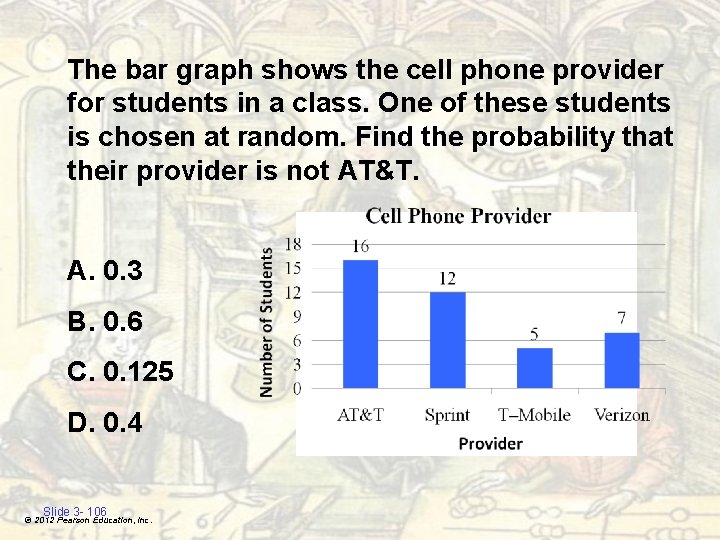 The bar graph shows the cell phone provider for students in a class. One of these students is chosen at random. Find the probability that their provider is not AT&T.

A. 0.3

B. 0.6

C. 0.125

D. 0.4

Cell Phone Provider

Number of Students

18
15
12
9
6
3
0

16
12
5
7

AT&T
Sprint
T–Mobile
Verizon

Provider

Slide 3- 106
© 2012 Pearson Education, Inc.